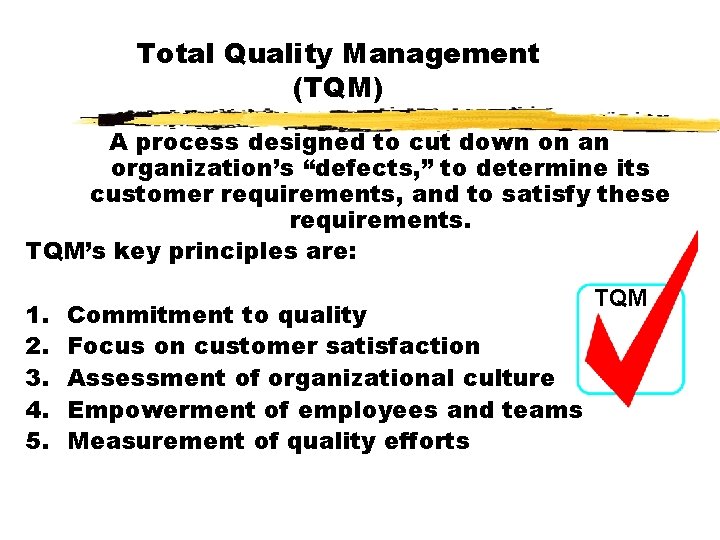 Total Quality Management (TQM)

A process designed to cut down on an organization’s “defects,” to determine its customer requirements, and to satisfy these requirements.

TQM’s key principles are:

1. Commitment to quality
2. Focus on customer satisfaction
3. Assessment of organizational culture
4. Empowerment of employees and teams
5. Measurement of quality efforts

TQM